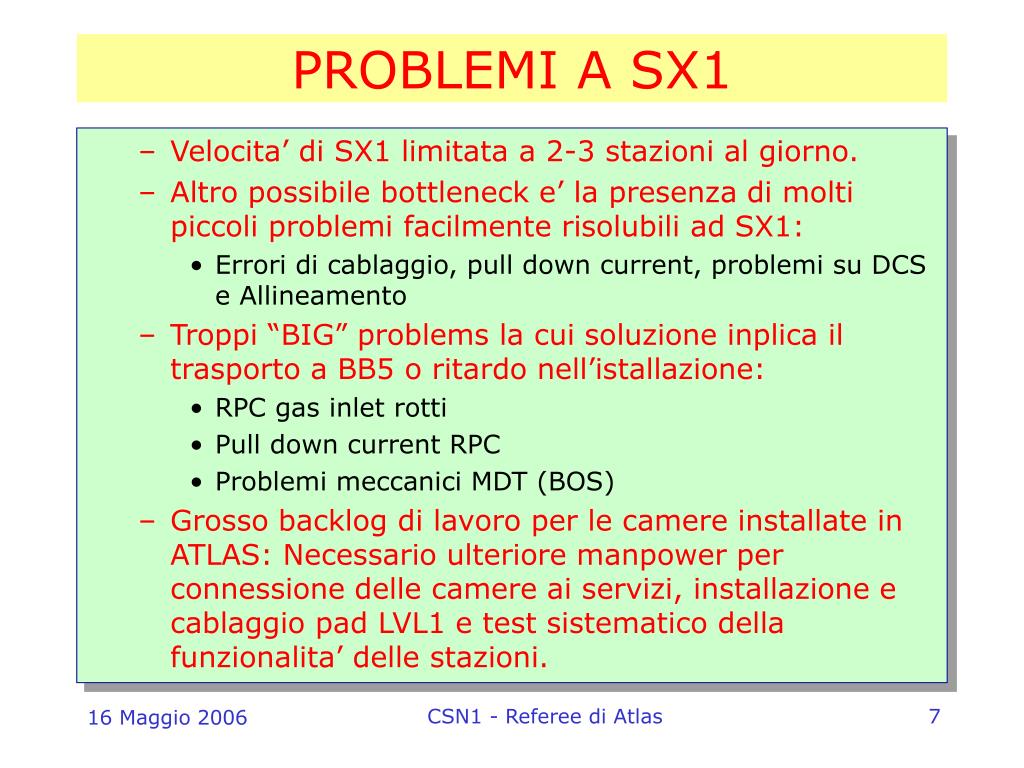 PROBLEMI A SX1

– Velocita’ di SX1 limitata a 2-3 stazioni al giorno.
– Altro possibile bottleneck e’ la presenza di molti piccoli problemi facilmente risolubili ad SX1:
• Errori di cablaggio, pull down current, problemi su DCS e Allineamento
– Troppi “BIG” problems la cui soluzione inplica il trasporto a BB5 o ritardo nell’istallazione:
• RPC gas inlet rotti
• Pull down current RPC
• Problemi meccanici MDT (BOS)
– Grosso backlog di lavoro per le camere installate in ATLAS: Necessario ulteriore manpower per connessione delle camere ai servizi, installazione e cablaggio pad LVL1 e test sistematico della funzionalita’ delle stazioni.

16 Maggio 2006
CSN1 - Referee di Atlas
7